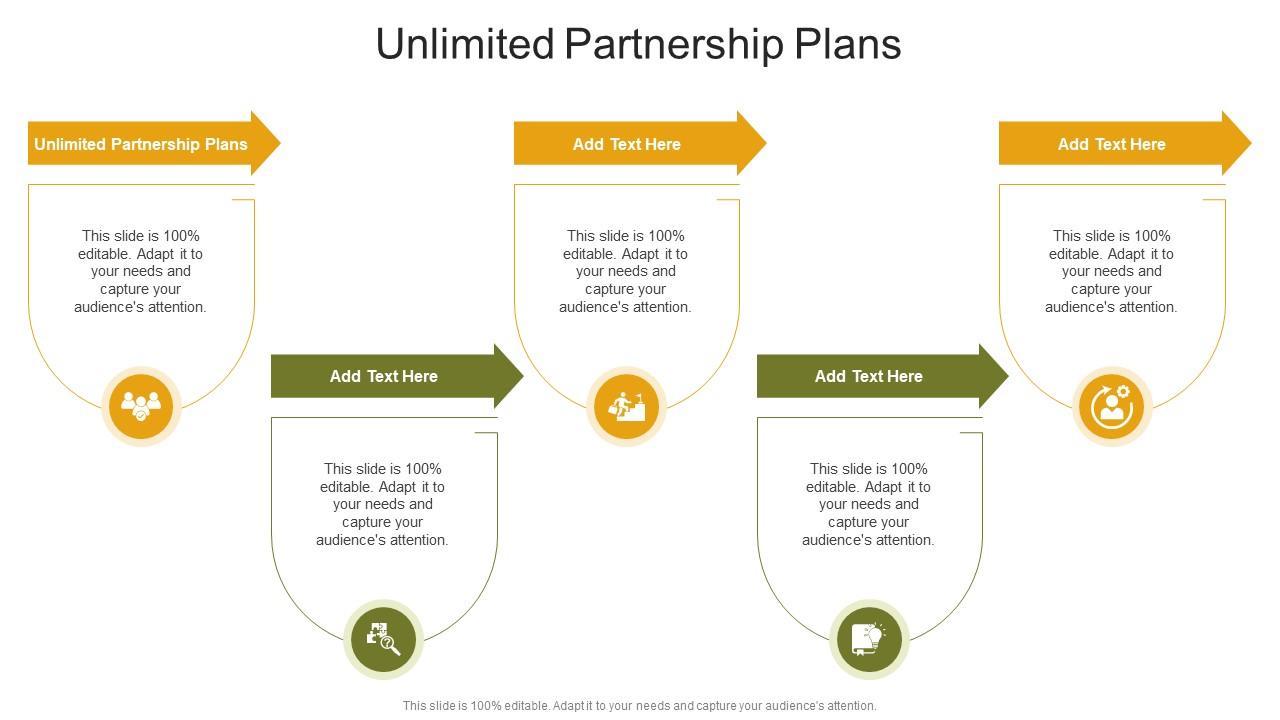 Unlimited Partnership Plans

Unlimited Partnership Plans

This slide is 100% editable. Adapt it to your needs and capture your audience's attention.

Add Text Here

This slide is 100% editable. Adapt it to your needs and capture your audience's attention.

Add Text Here

This slide is 100% editable. Adapt it to your needs and capture your audience's attention.

Add Text Here

This slide is 100% editable. Adapt it to your needs and capture your audience's attention.

Add Text Here

This slide is 100% editable. Adapt it to your needs and capture your audience's attention.

This slide is 100% editable. Adapt it to your needs and capture your audience's attention.